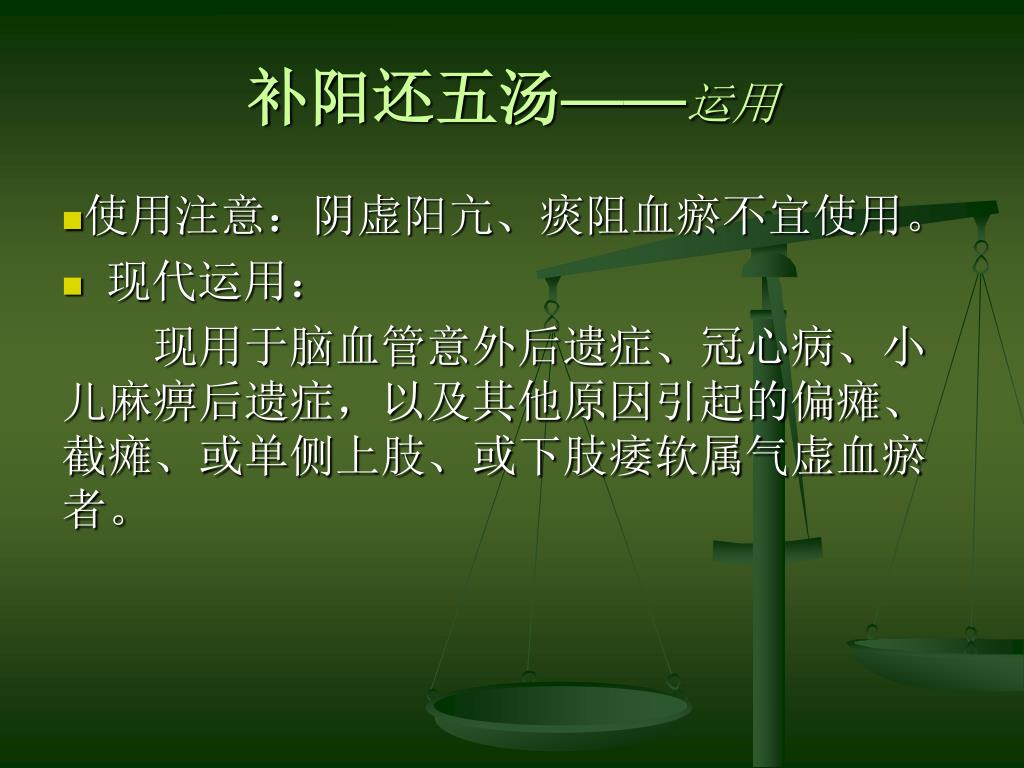 补阳还五汤——运用

使用注意：阴虚阳亢、痰阻血瘀不宜使用。

现代运用：

现用于脑血管意外后遗症、冠心病、小儿麻痹后遗症，以及其他原因引起的偏瘫、截瘫、或单侧上肢、或下肢痿软属气虚血瘀者。